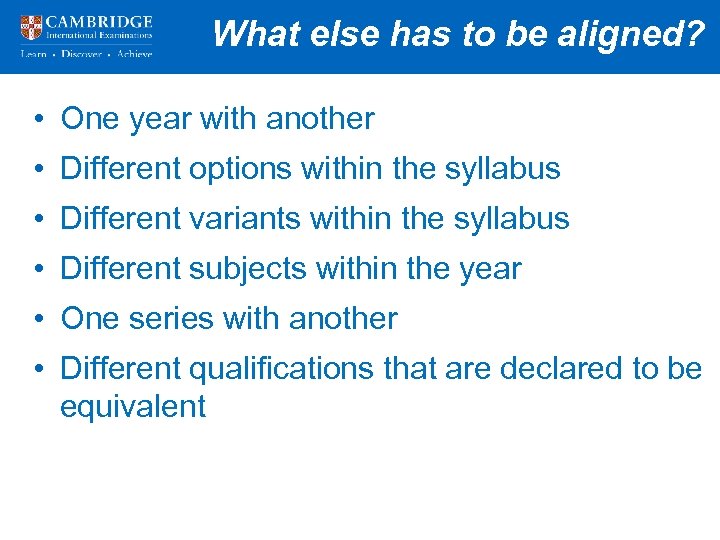 CAMBRIDGE
International Examinations
Learn • Discover • Achieve

What else has to be aligned?

• One year with another
• Different options within the syllabus
• Different variants within the syllabus
• Different subjects within the year
• One series with another
• Different qualifications that are declared to be equivalent